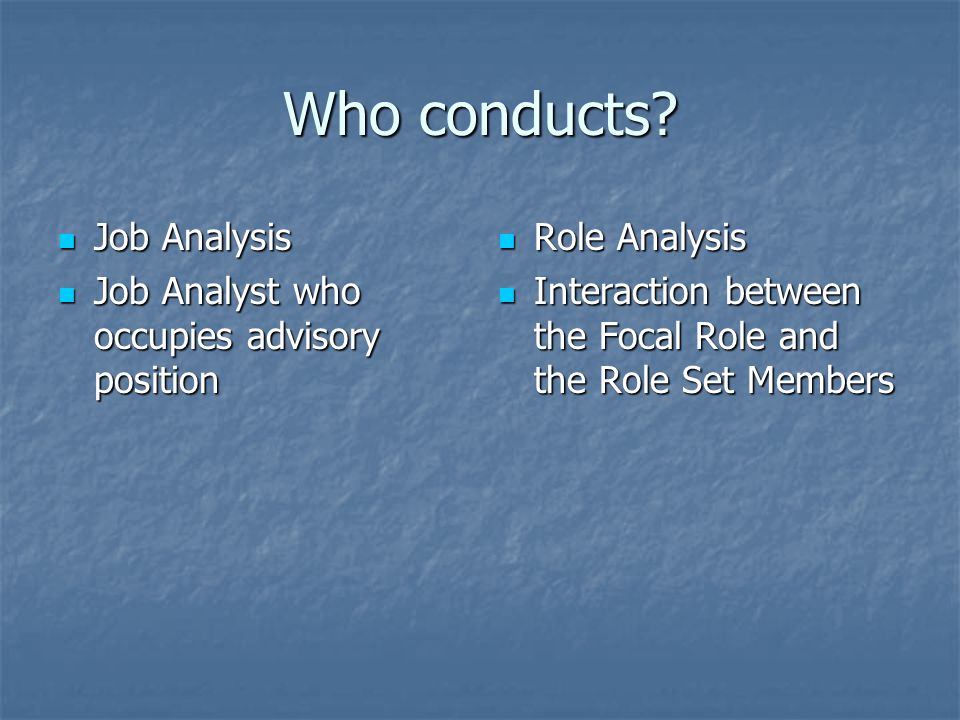 Who conducts?

- Job Analysis
- Job Analyst who occupies advisory position

- Role Analysis
- Interaction between the Focal Role and the Role Set Members